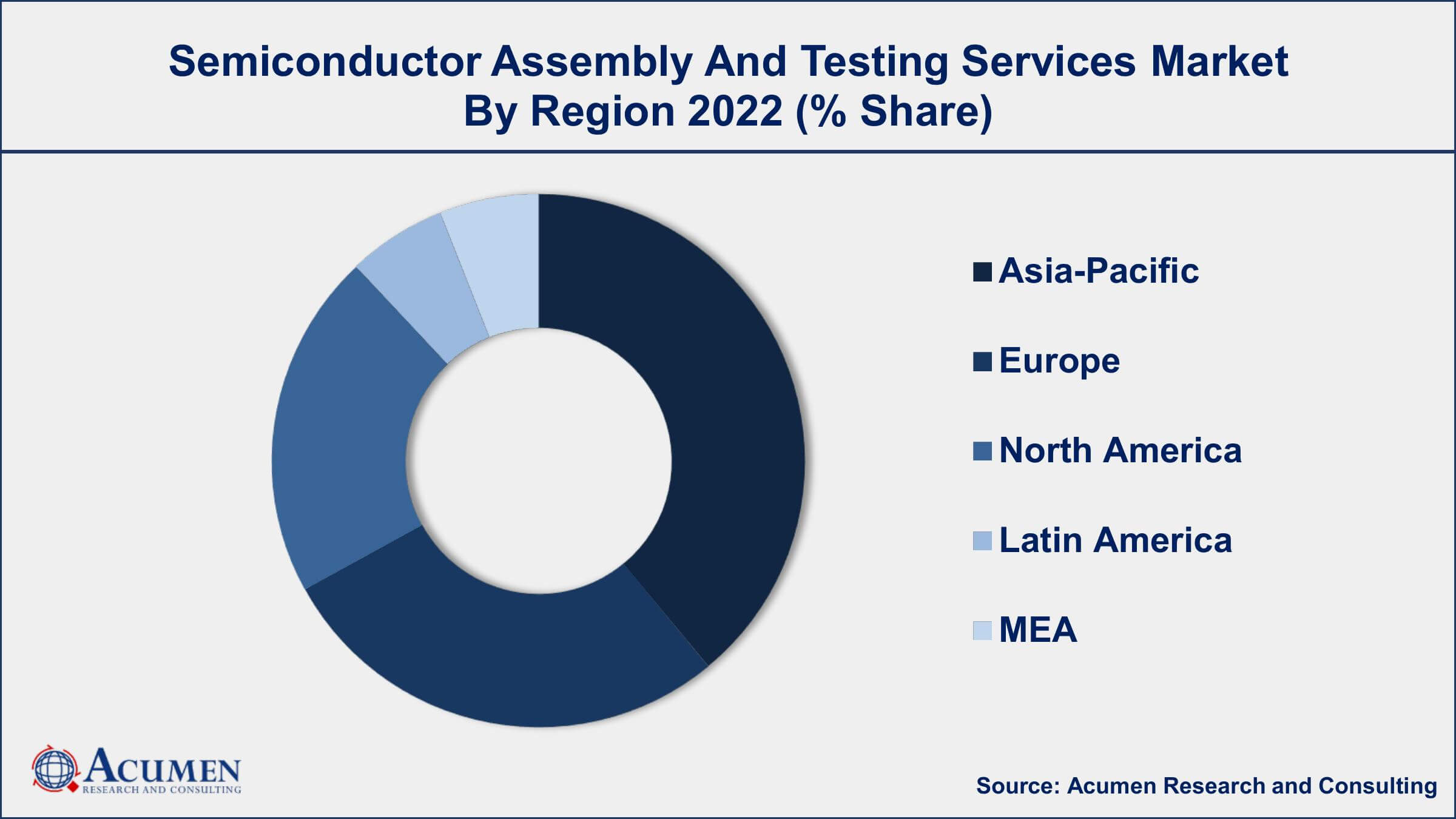 Semiconductor Assembly And Testing Services Market By Region 2022 (% Share)

Asia-Pacific
Europe
North America
Latin America
MEA

ACUMEN
RESEARCH AND CONSULTING

Source: Acumen Research and Consulting